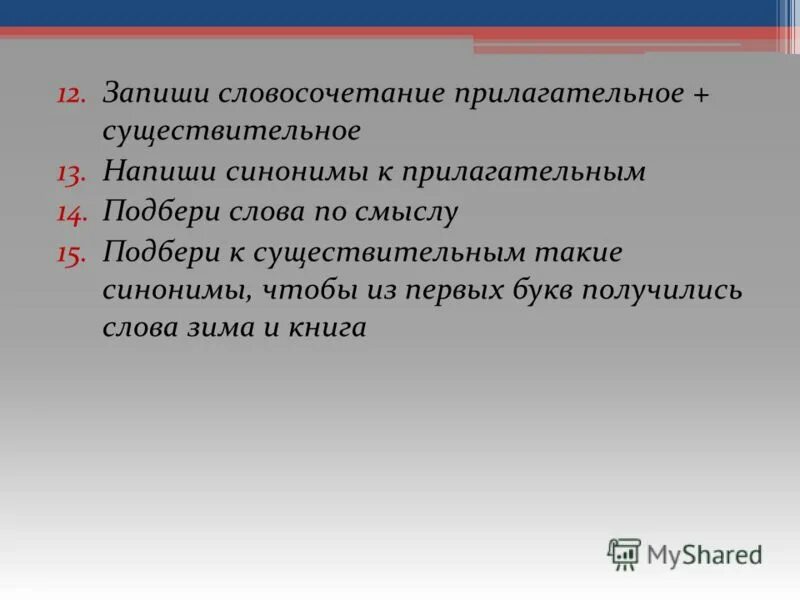 12. Запиши словосочетание прилагательное + существительное
13. Напиши синонимы к прилагательным
14. Подбери слова по смыслу
15. Подбери к существительным такие синонимы, чтобы из первых букв получились слова зима и книга

MyShared